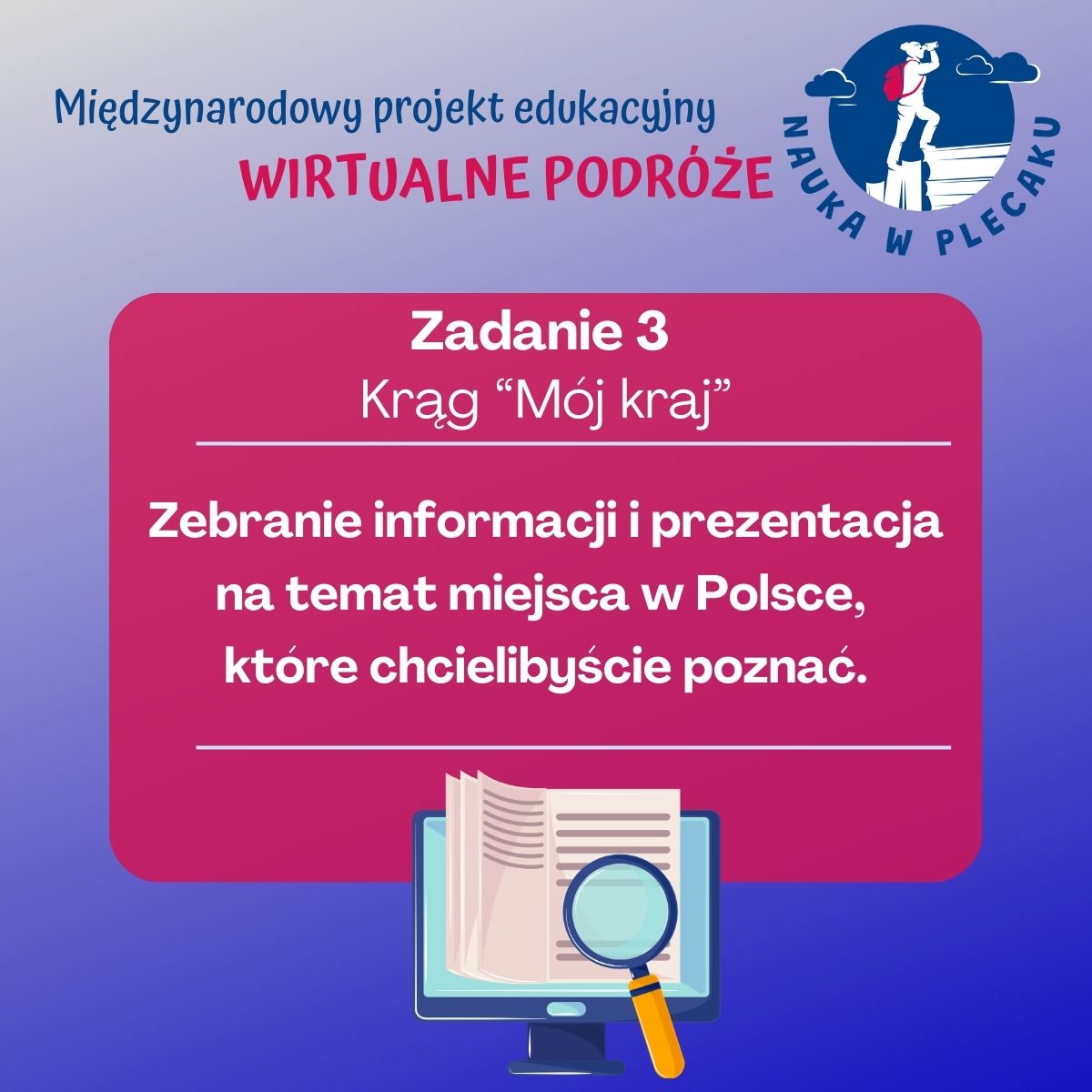 Międzynarodowy projekt edukacyjny
WIRTUALNE PODRÓŻE

NAUKA W PLECAKU

Zadanie 3
Krąg “Mój kraj”

Zebranie informacji i prezentacja na temat miejsca w Polsce, które chcielibyście poznać.